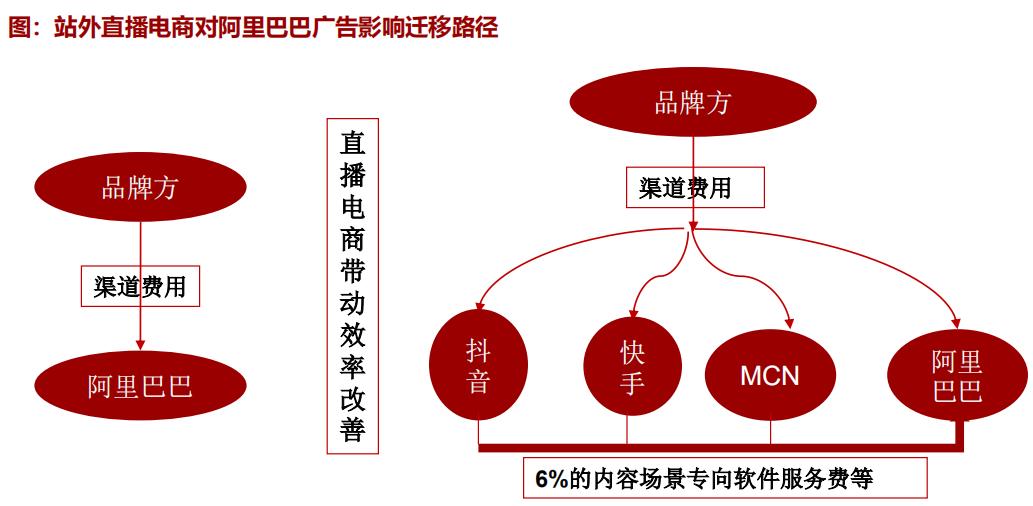 图：站外直播电商对阿里巴巴广告影响迁移路径

品牌方

渠道费用

阿里巴巴

直播电商带动效率改善

品牌方

渠道费用

抖音

快手

MCN

阿里巴巴

6%的内容场景专向软件服务费等